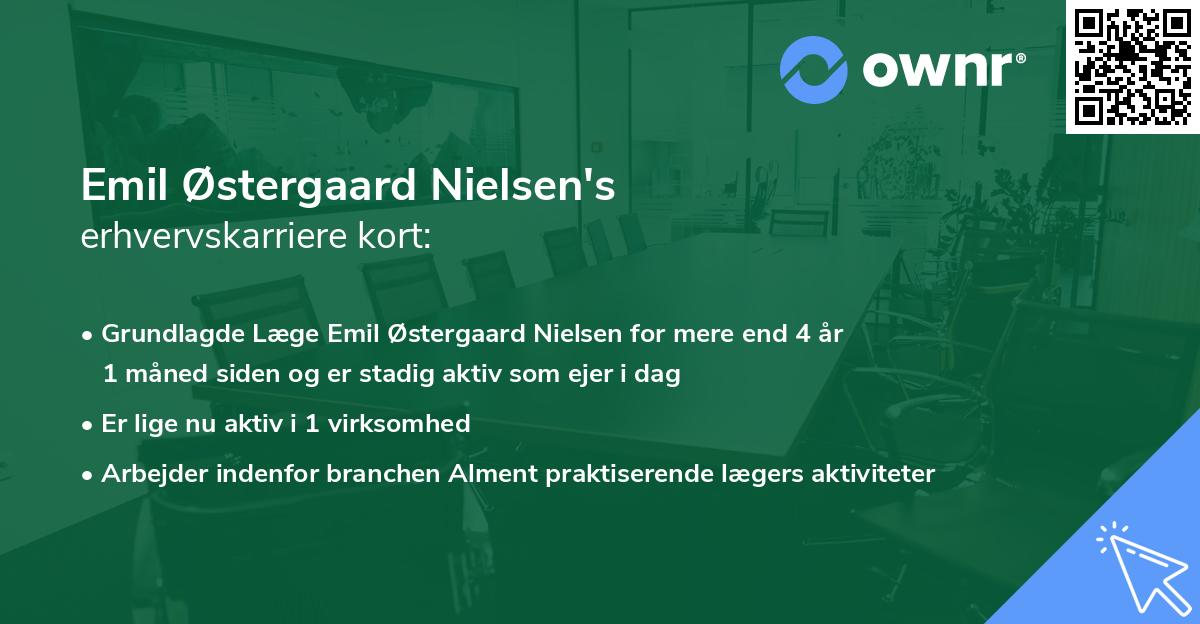 ownr®

Emil Østergaard Nielsen's
erhvervskarriere kort:

• Grundlagde Læge Emil Østergaard Nielsen for mere end 4 år 1 måned siden og er stadig aktiv som ejer i dag

• Er lige nu aktiv i 1 virksomhed

• Arbejder indenfor branchen Alment praktiserende lægers aktiviteter